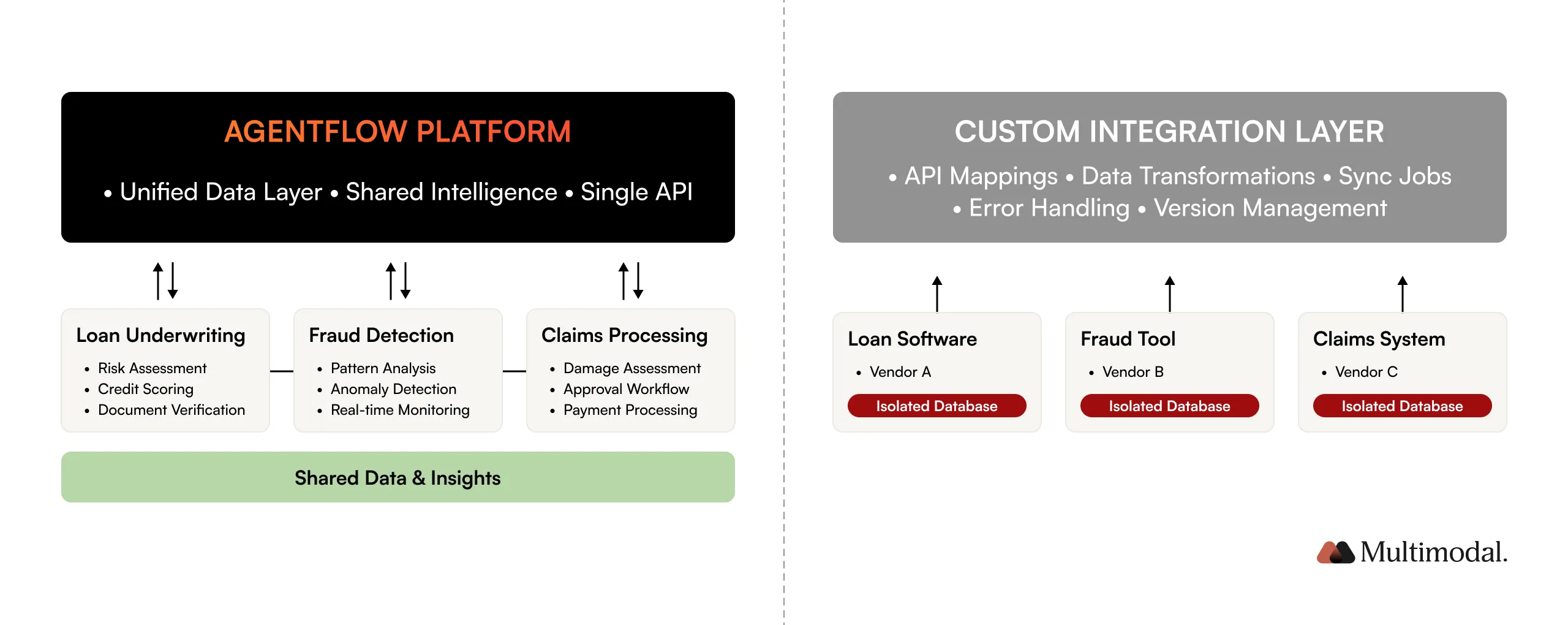 AGENTFLOW PLATFORM

• Unified Data Layer • Shared Intelligence • Single API

Loan Underwriting
• Risk Assessment
• Credit Scoring
• Document Verification

Fraud Detection
• Pattern Analysis
• Anomaly Detection
• Real-time Monitoring

Claims Processing
• Damage Assessment
• Approval Workflow
• Payment Processing

Shared Data & Insights

CUSTOM INTEGRATION LAYER

• API Mappings • Data Transformations • Sync Jobs
• Error Handling • Version Management

Loan Software
• Vendor A
Isolated Database

Fraud Tool
• Vendor B
Isolated Database

Claims System
• Vendor C
Isolated Database

Multimodal.